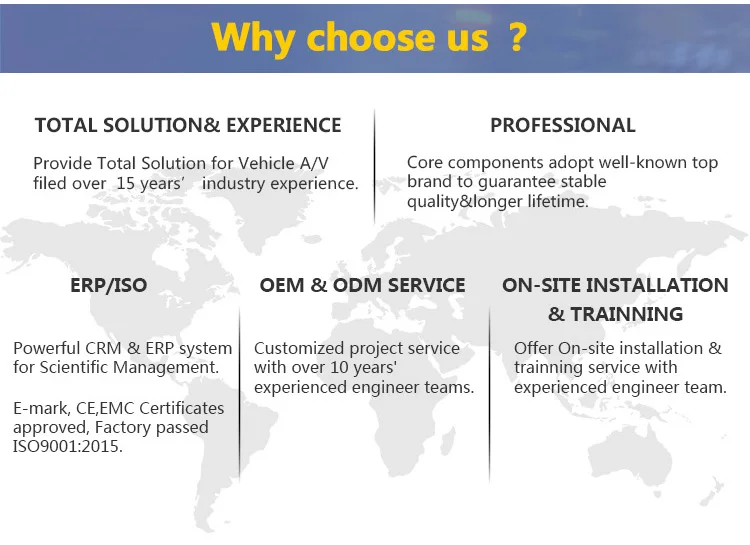 Why choose us ?

TOTAL SOLUTION& EXPERIENCE

Provide Total Solution for Vehicle A/V filed over 15 years' industry experience.

PROFESSIONAL

Core components adopt well-known top brand to guarantee stable quality&longer lifetime.

ERP/ISO

Powerful CRM & ERP system for Scientific Management.

E-mark, CE,EMC Certificates approved, Factory passed ISO9001:2015.

OEM & ODM SERVICE

Customized project service with over 10 years' experienced engineer teams.

ON-SITE INSTALLATION & TRAINNING

Offer On-site installation & trainning service with experienced engineer team.